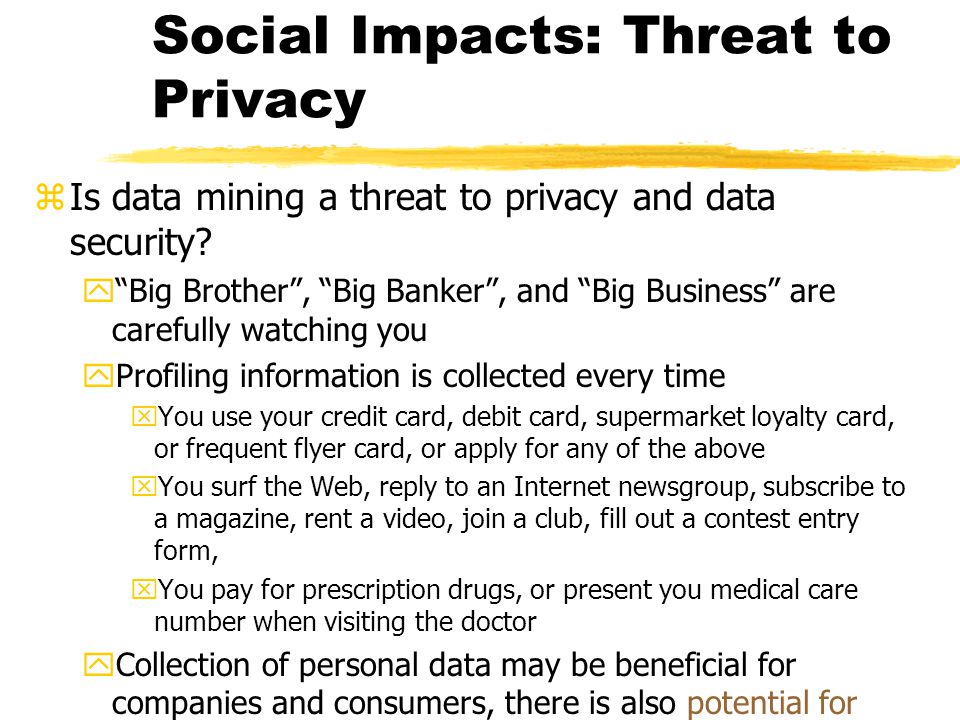 Social Impacts: Threat to Privacy

Is data mining a threat to privacy and data security?

"Big Brother", "Big Banker", and "Big Business" are carefully watching you

Profiling information is collected every time

You use your credit card, debit card, supermarket loyalty card, or frequent flyer card, or apply for any of the above

You surf the Web, reply to an Internet newsgroup, subscribe to a magazine, rent a video, join a club, fill out a contest entry form,

You pay for prescription drugs, or present you medical care number when visiting the doctor

Collection of personal data may be beneficial for companies and consumers, there is also potential for